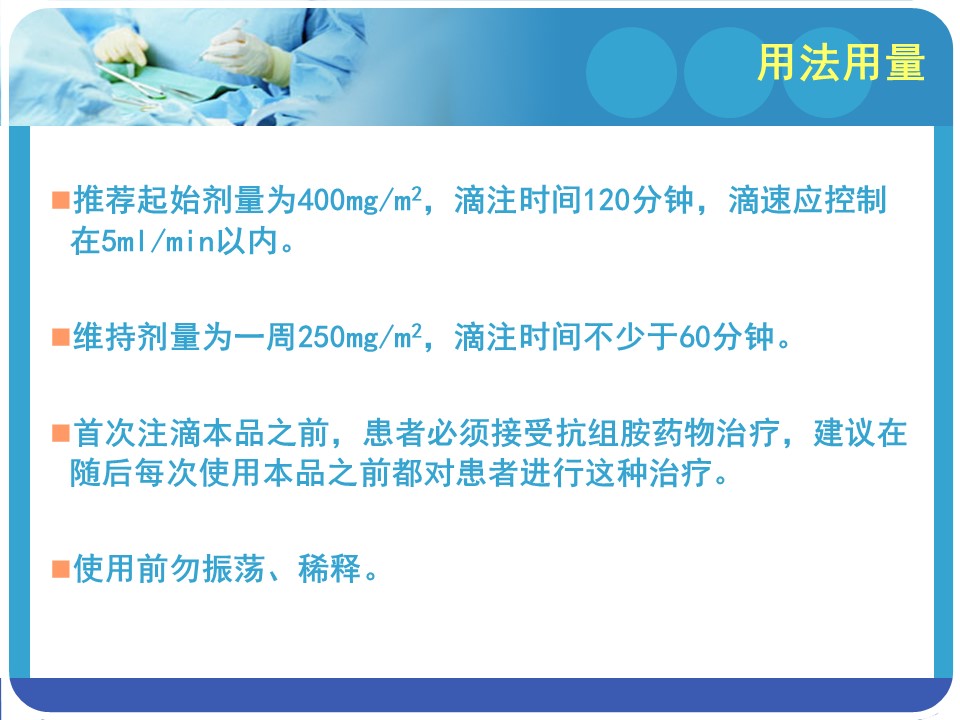 用法用量

■推荐起始剂量为400mg/m$^2$，滴注时间120分钟，滴速应控制在5ml/min以内。

■维持剂量为一周250mg/m$^2$，滴注时间不少于60分钟。

■首次注滴本品之前，患者必须接受抗组胺药物治疗，建议在随后每次使用本品之前都对患者进行这种治疗。

■使用前勿振荡、稀释。